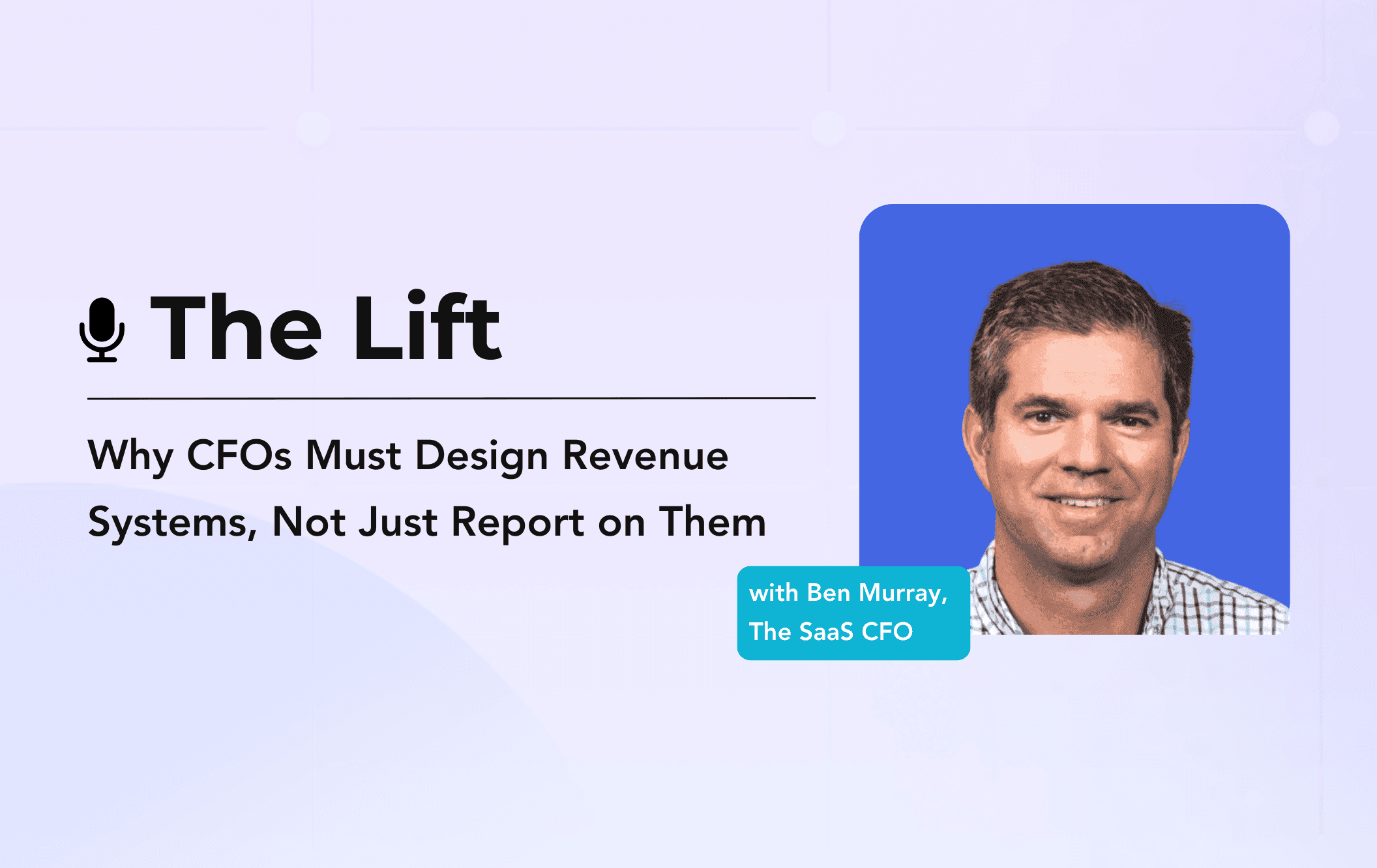 The Lift

Why CFOs Must Design Revenue Systems, Not Just Report on Them

with Ben Murray, The SaaS CFO